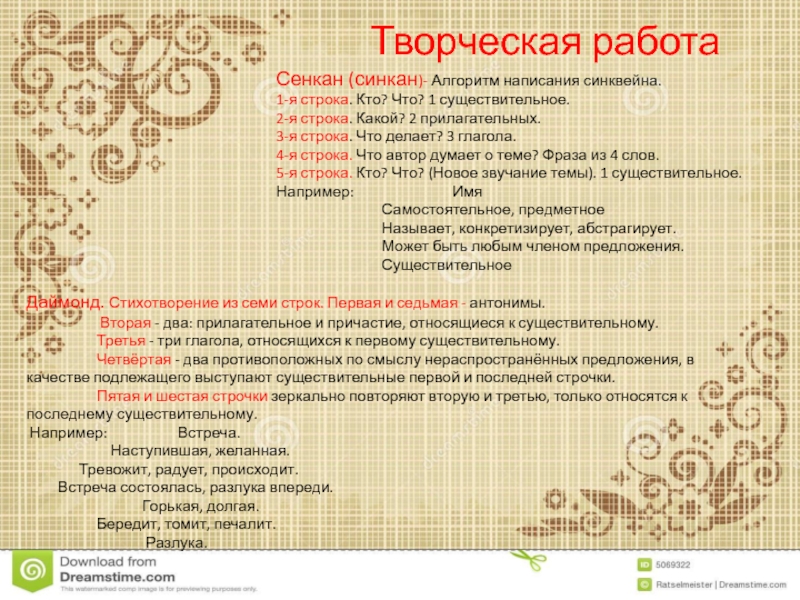 Творческая работа

Сенкан (синкан)- Алгоритм написания синквейна.
1-я строка. Кто? Что? 1 существительное.
2-я строка. Какой? 2 прилагательных.
3-я строка. Что делает? 3 глагола.
4-я строка. Что автор думает о теме? Фраза из 4 слов.
5-я строка. Кто? Что? (Новое звучание темы). 1 существительное.
Например: Имя
Самостоятельное, предметное
Называет, конкретизирует, абстрагирует.
Может быть любым членом предложения.
Существительное

Даймонд. Стихотворение из семи строк. Первая и седьмая - антонимы.
Вторая - два: прилагательное и причастие, относящиеся к существительному.
Третья - три глагола, относящихся к первому существительному.
Четвёртая - два противоположных по смыслу нераспространённых предложения, в качестве подлежащего выступают существительные первой и последней строчки.
Пятая и шестая строчки зеркально повторяют вторую и третью, только относятся к последнему существительному.
Например: Встреча.
Наступившая, желанная.
Тревожит, радует, происходит.
Встреча состоялась, разлука впереди.
Горькая, долгая.
Бередит, томит, печалит.
Разлука.

Download from Dreamstime.com
This watermarked comp image is for previewing purposes only.
ID 5069322
© Ratselmeister | Dreamstime.com